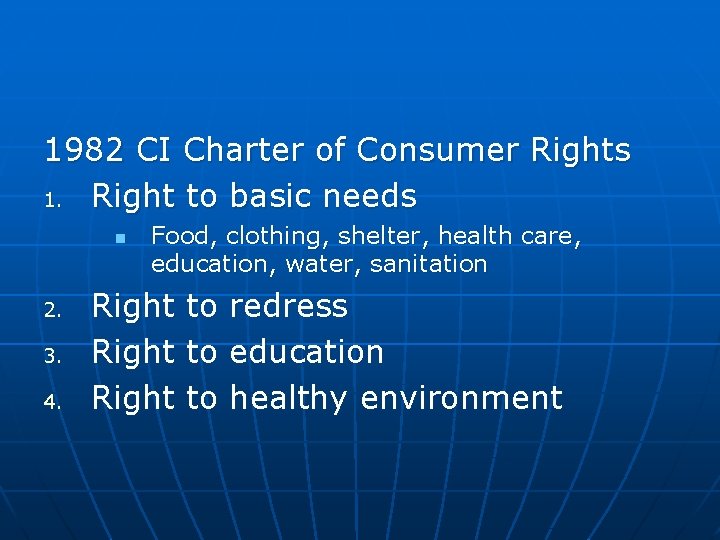 1982 CI Charter of Consumer Rights

1. Right to basic needs
   - Food, clothing, shelter, health care, education, water, sanitation
2. Right to redress
3. Right to education
4. Right to healthy environment